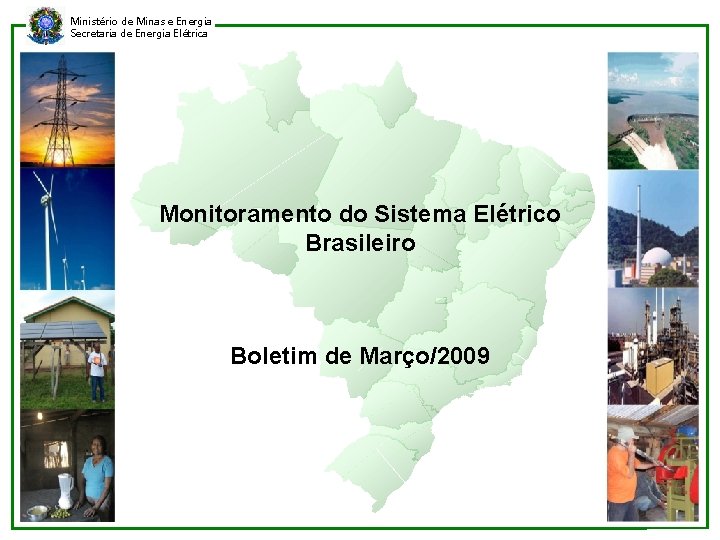 Ministério de Minas e Energia
Secretaria de Energia Elétrica

Monitoramento do Sistema Elétrico Brasileiro

Boletim de Março/2009